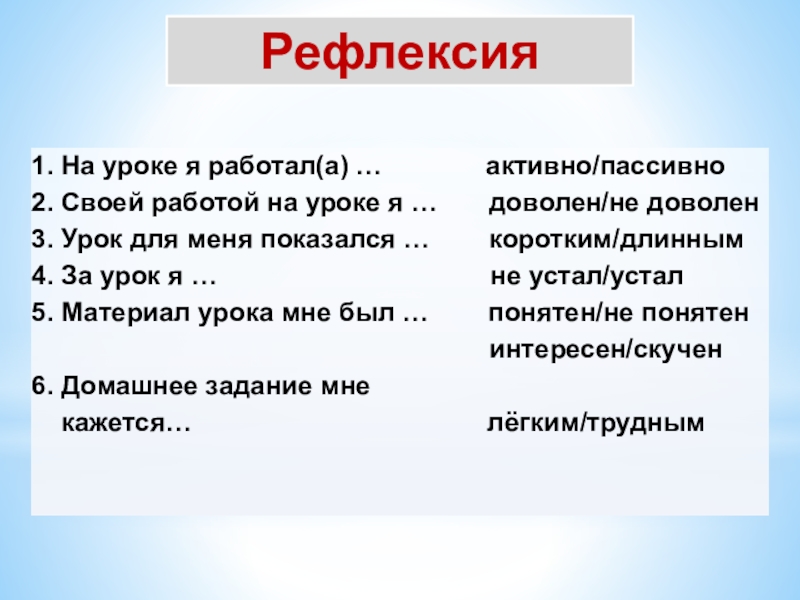 Рефлексия

1. На уроке я работал(а) … активно/пассивно
2. Своей работой на уроке я … доволен/не доволен
3. Урок для меня показался … коротким/длинным
4. За урок я … не устал/устал
5. Материал урока мне был … понятен/не понятен
интересен/скучен
6. Домашнее задание мне кажется… лёгким/трудным